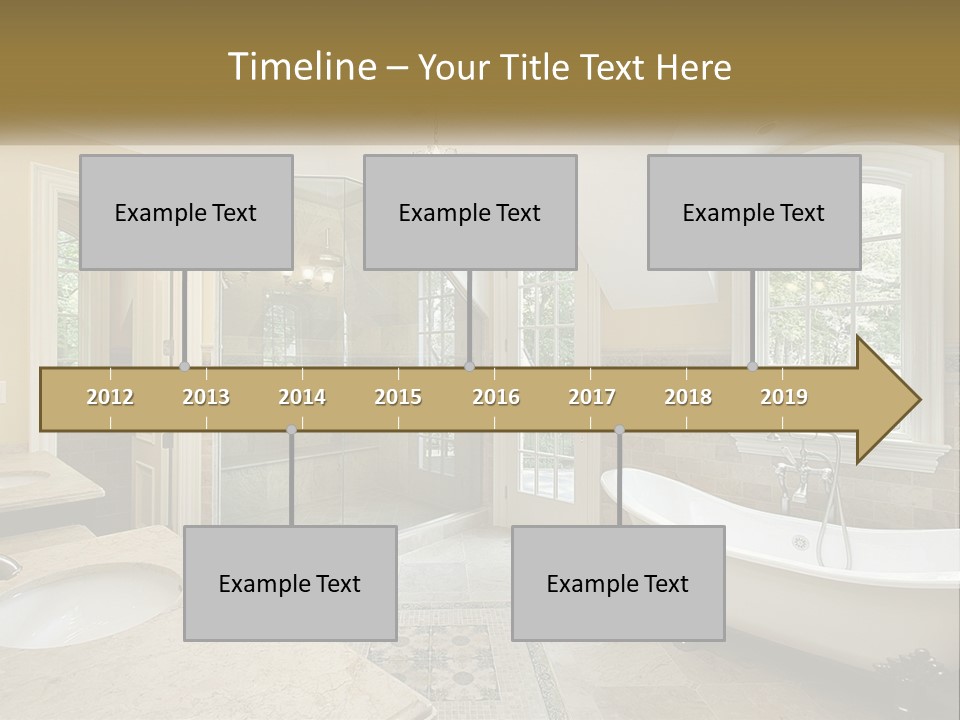 Timeline – Your Title Text Here

Example Text

Example Text

Example Text

2012
2013
2014
2015
2016
2017
2018
2019

Example Text

Example Text